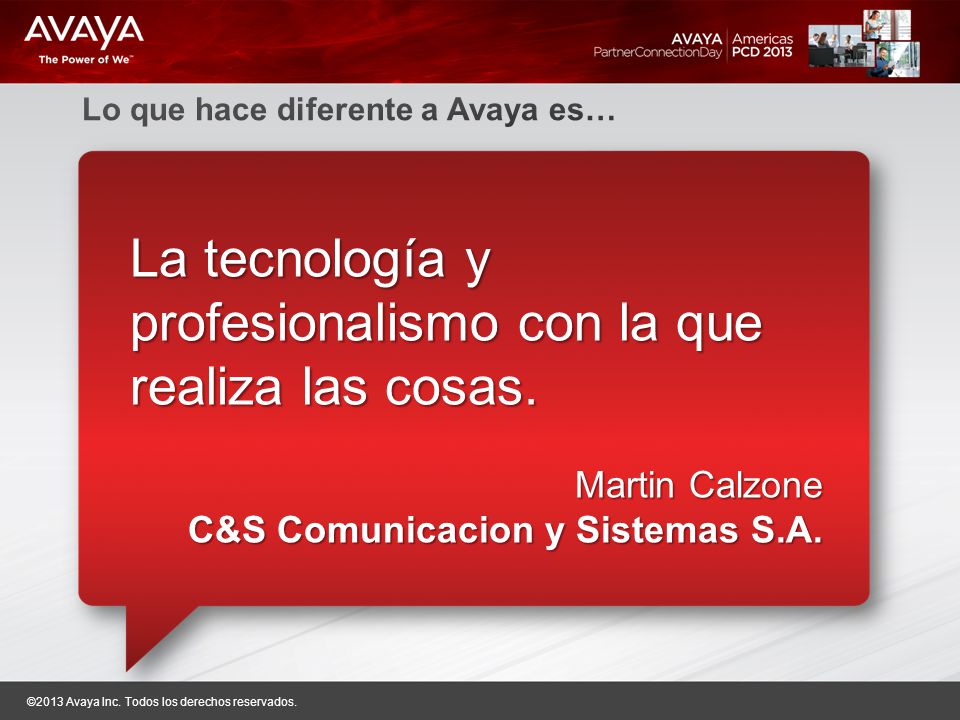 AVAYA
The Power of We™

AVAYA PartnerConnectionDay | Americas PCD 2013

Lo que hace diferente a Avaya es…

La tecnología y profesionalismo con la que realiza las cosas.

Martin Calzone
C&S Comunicacion y Sistemas S.A.

©2013 Avaya Inc. Todos los derechos reservados.